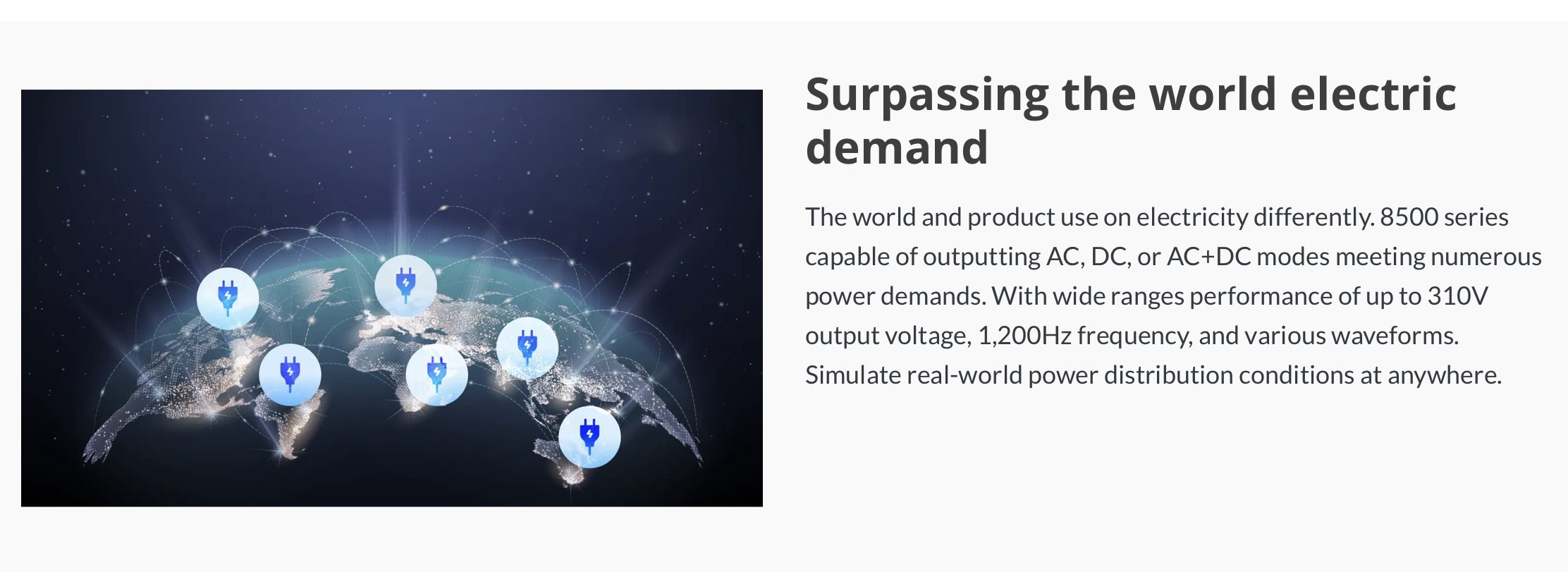 Surpassing the world electric demand

The world and product use on electricity differently. 8500 series capable of outputting AC, DC, or AC+DC modes meeting numerous power demands. With wide ranges performance of up to 310V output voltage, 1,200Hz frequency, and various waveforms. Simulate real-world power distribution conditions at anywhere.